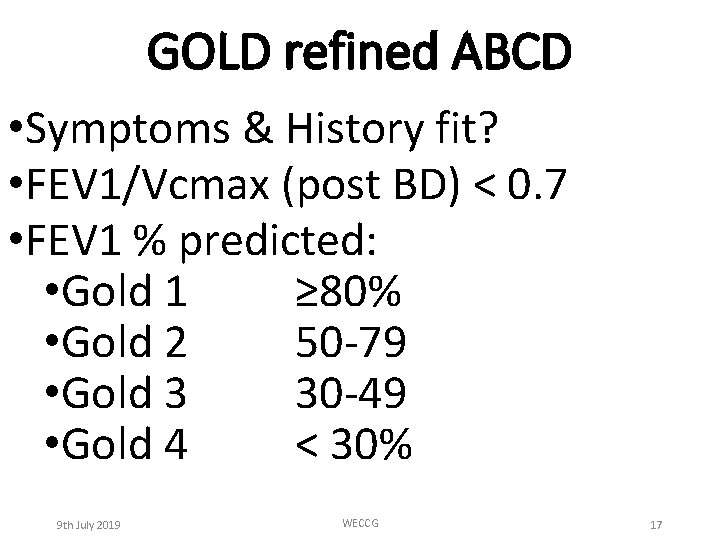 GOLD refined ABCD

•Symptoms & History fit?
•FEV1/Vcmax (post BD) < 0.7
•FEV1 % predicted:
•Gold 1 ≥80%
•Gold 2 50-79
•Gold 3 30-49
•Gold 4 < 30%

9th July 2019 WECCG 17